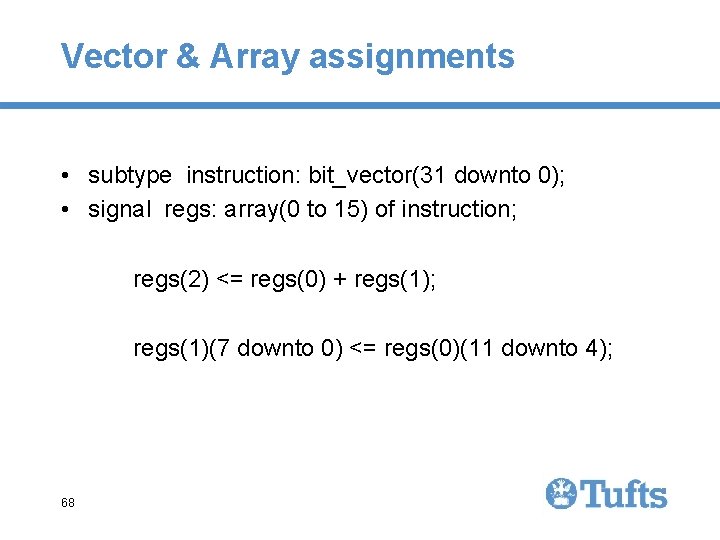 Vector & Array assignments

• subtype instruction: bit_vector(31 downto 0);
• signal regs: array(0 to 15) of instruction;

regs(2) <= regs(0) + regs(1);

regs(1)(7 downto 0) <= regs(0)(11 downto 4);

68

Tufts